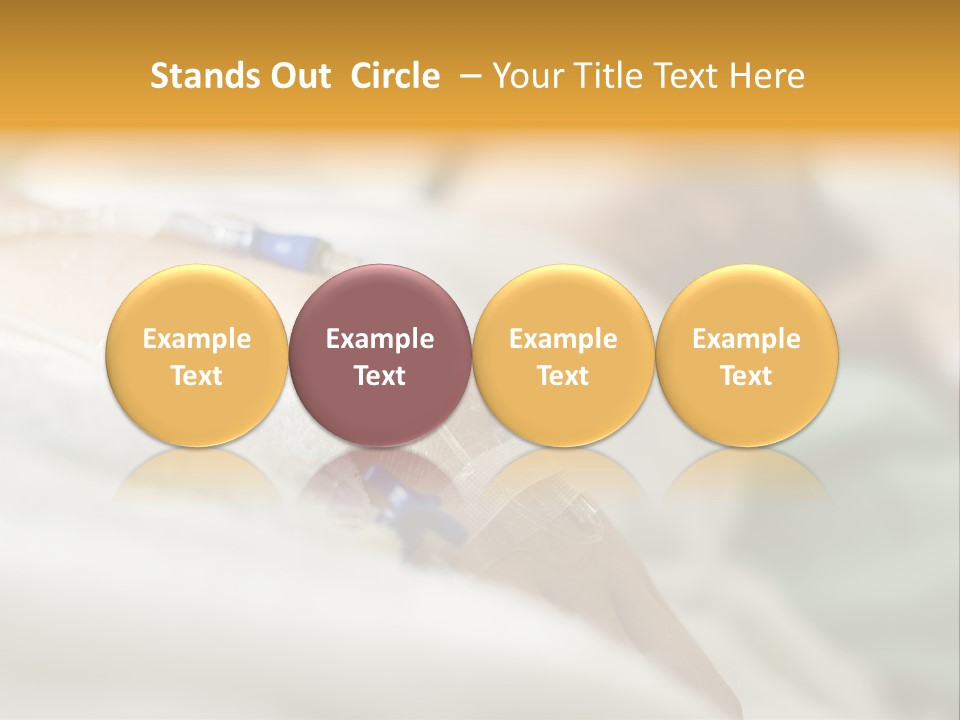 Stands Out Circle – Your Title Text Here

Example Text

Example Text

Example Text

Example Text